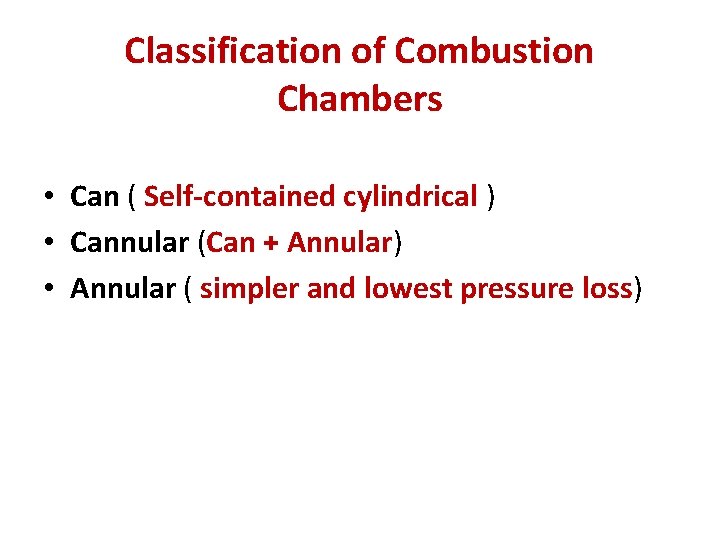 Classification of Combustion Chambers

• Can ( Self-contained cylindrical )
• Cannular (Can + Annular)
• Annular ( simpler and lowest pressure loss)